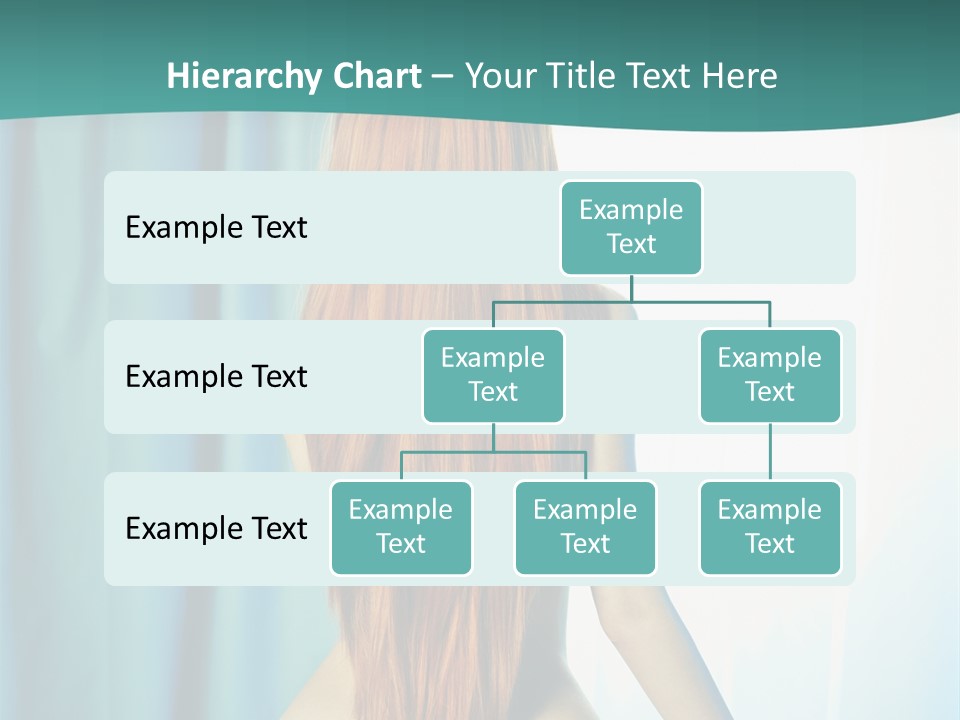 Hierarchy Chart – Your Title Text Here

Example Text

Example Text

Example Text

Example Text

Example Text

Example Text

Example Text

Example Text

Example Text